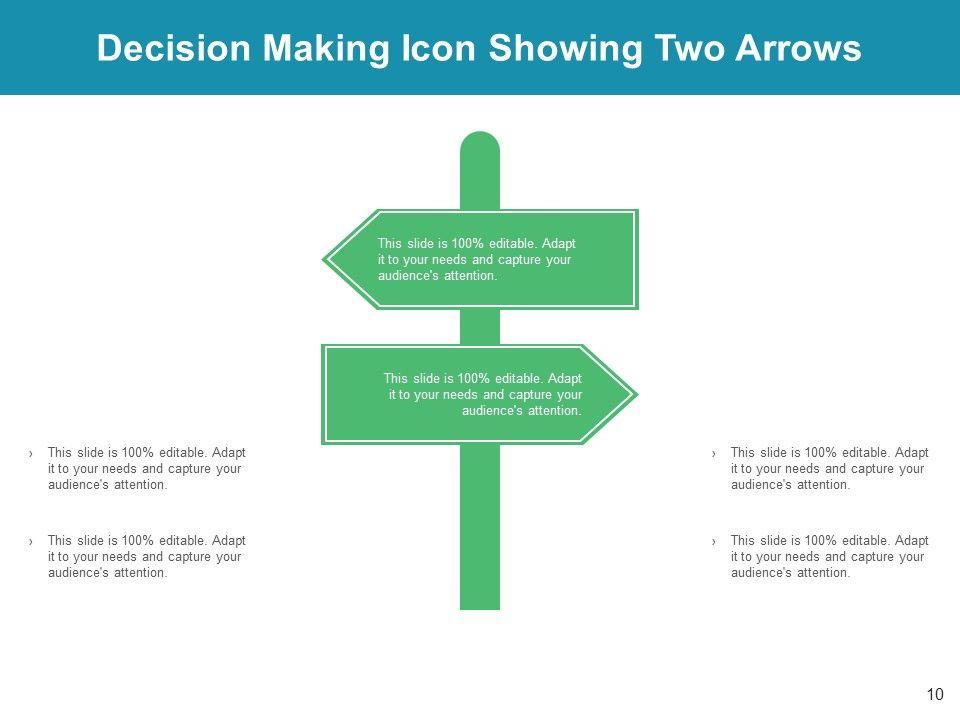 Decision Making Icon Showing Two Arrows

This slide is 100% editable. Adapt it to your needs and capture your audience's attention.

This slide is 100% editable. Adapt it to your needs and capture your audience's attention.

› This slide is 100% editable. Adapt it to your needs and capture your audience's attention.

› This slide is 100% editable. Adapt it to your needs and capture your audience's attention.

› This slide is 100% editable. Adapt it to your needs and capture your audience's attention.

› This slide is 100% editable. Adapt it to your needs and capture your audience's attention.

10